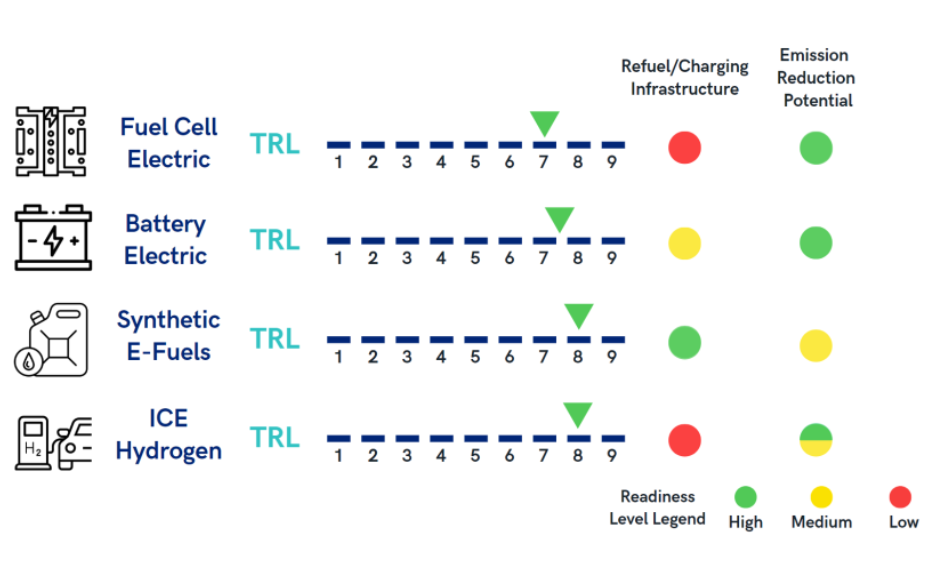 Refuel/Charging Infrastructure

Emission Reduction Potential

Fuel Cell Electric
TRL
1 2 3 4 5 6 7 8 9

Battery Electric
TRL
1 2 3 4 5 6 7 8 9

Synthetic E-Fuels
TRL
1 2 3 4 5 6 7 8 9

$H_2$
ICE Hydrogen
TRL
1 2 3 4 5 6 7 8 9

Readiness Level Legend
High
Medium
Low